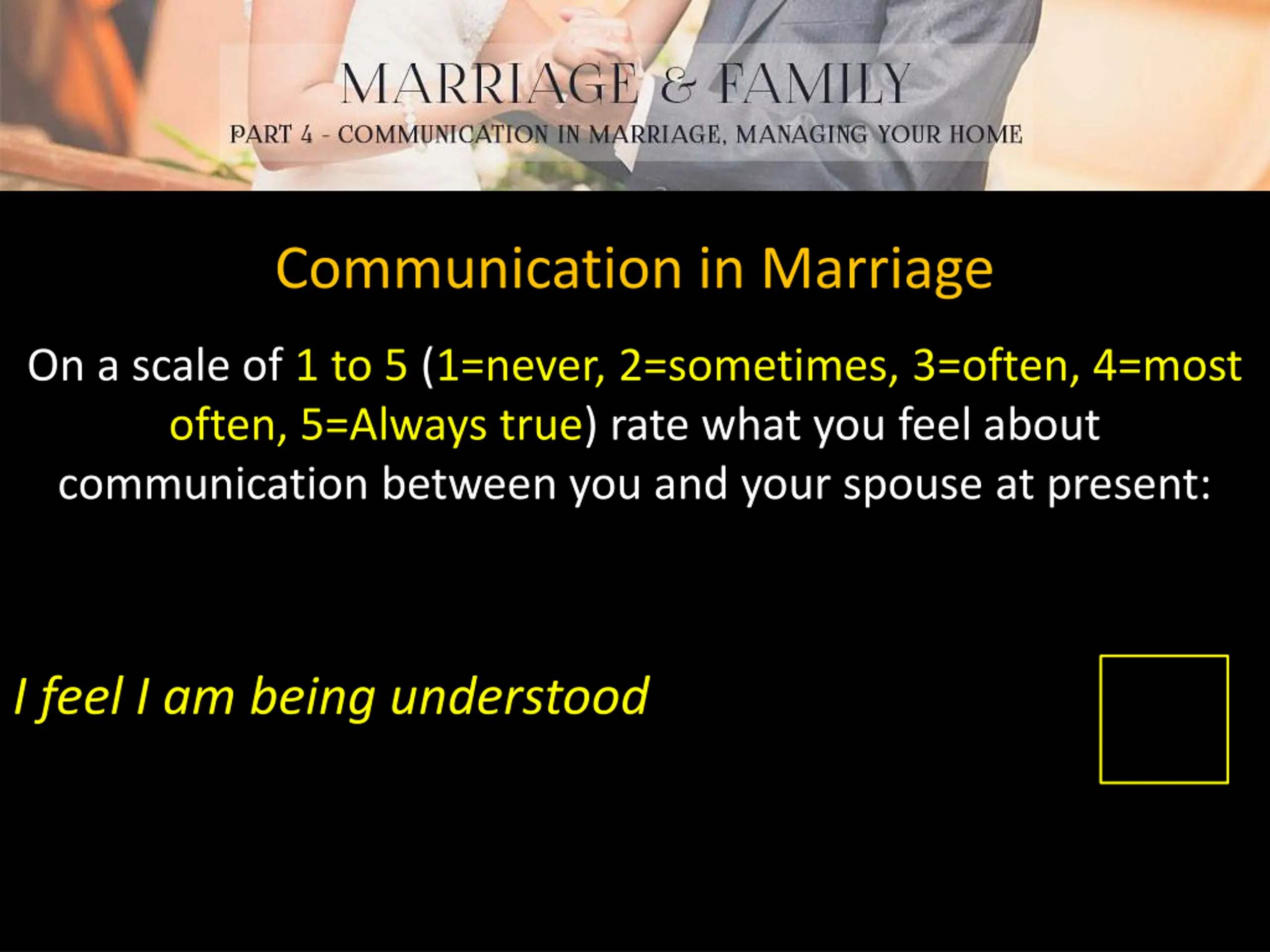 MARRIAGE & FAMILY

PART 4 - COMMUNICATION IN MARRIAGE, MANAGING YOUR HOME

Communication in Marriage

On a scale of 1 to 5 (1=never, 2=sometimes, 3=often, 4=most often, 5=Always true) rate what you feel about communication between you and your spouse at present:

I feel I am being understood